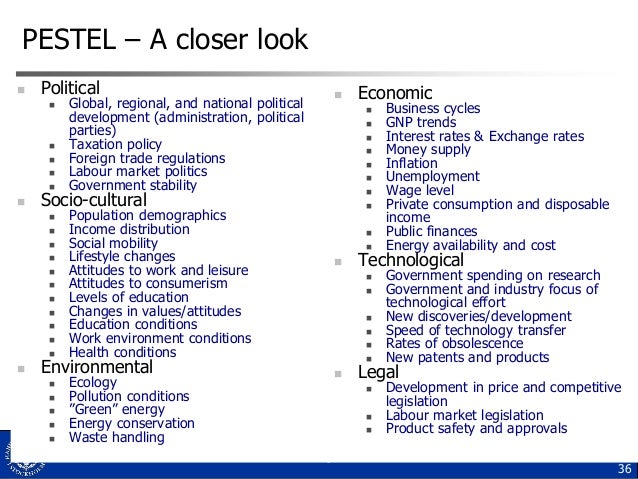 PESTEL – A closer look

- Political
  - Global, regional, and national political development (administration, political parties)
  - Taxation policy
  - Foreign trade regulations
  - Labour market politics
  - Government stability
- Socio-cultural
  - Population demographics
  - Income distribution
  - Social mobility
  - Lifestyle changes
  - Attitudes to work and leisure
  - Attitudes to consumerism
  - Levels of education
  - Changes in values/attitudes
  - Education conditions
  - Work environment conditions
  - Health conditions
- Environmental
  - Ecology
  - Pollution conditions
  - ”Green” energy
  - Energy conservation
  - Waste handling

- Economic
  - Business cycles
  - GNP trends
  - Interest rates & Exchange rates
  - Money supply
  - Inflation
  - Unemployment
  - Wage level
  - Private consumption and disposable income
  - Public finances
  - Energy availability and cost
- Technological
  - Government spending on research
  - Government and industry focus of technological effort
  - New discoveries/development
  - Speed of technology transfer
  - Rates of obsolescence
  - New patents and products
- Legal
  - Development in price and competitive legislation
  - Labour market legislation
  - Product safety and approvals

36